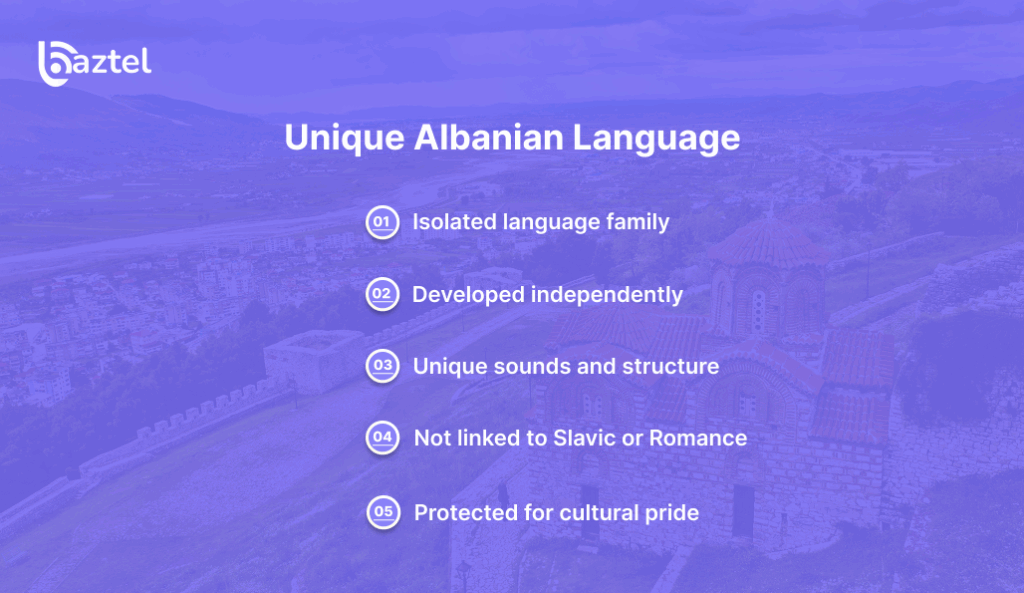 baztel

Unique Albanian Language

01 Isolated language family

02 Developed independently

03 Unique sounds and structure

04 Not linked to Slavic or Romance

05 Protected for cultural pride